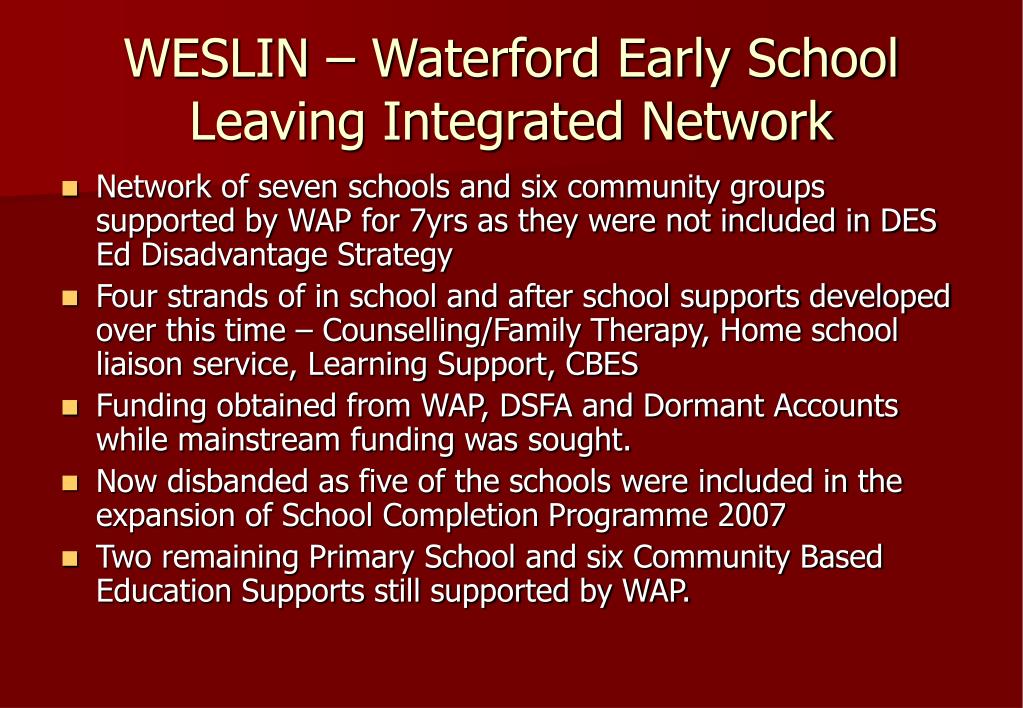 WESLIN – Waterford Early School Leaving Integrated Network

- Network of seven schools and six community groups supported by WAP for 7yrs as they were not included in DES Ed Disadvantage Strategy
- Four strands of in school and after school supports developed over this time – Counselling/Family Therapy, Home school liaison service, Learning Support, CBES
- Funding obtained from WAP, DSFA and Dormant Accounts while mainstream funding was sought.
- Now disbanded as five of the schools were included in the expansion of School Completion Programme 2007
- Two remaining Primary School and six Community Based Education Supports still supported by WAP.